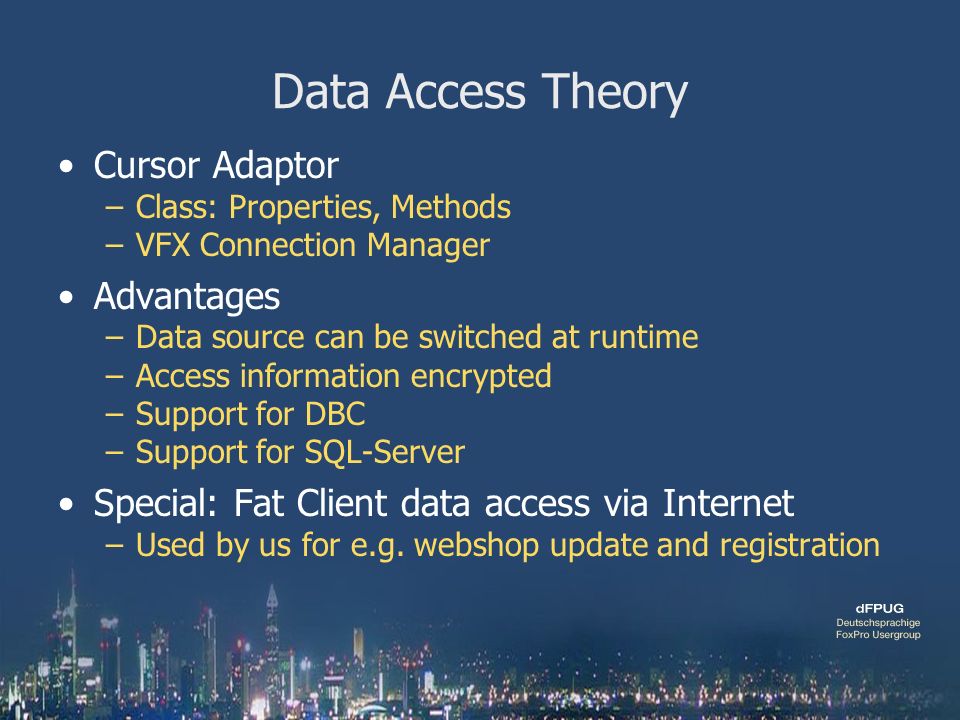 Data Access Theory

• Cursor Adaptor
– Class: Properties, Methods
– VFX Connection Manager

• Advantages
– Data source can be switched at runtime
– Access information encrypted
– Support for DBC
– Support for SQL-Server

• Special: Fat Client data access via Internet
– Used by us for e.g. webshop update and registration

dFPUG
Deutschsprachige
FoxPro Usergroup